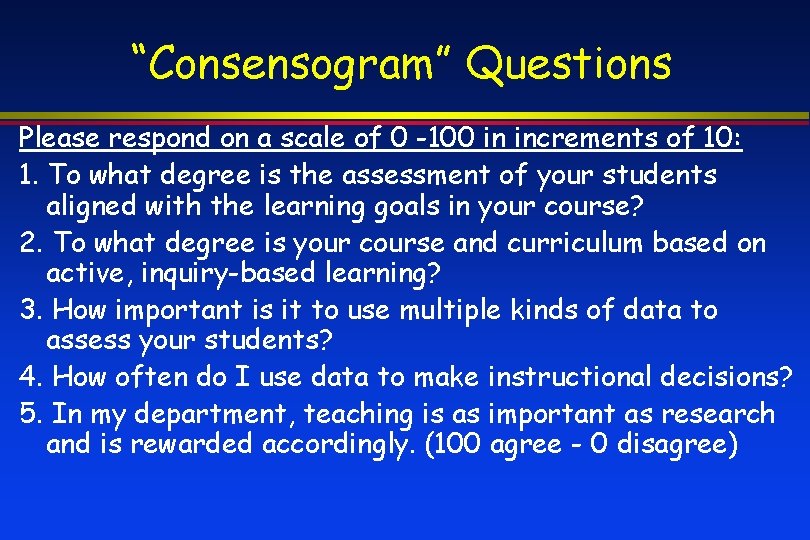 “Consensogram” Questions

Please respond on a scale of 0 -100 in increments of 10:

1. To what degree is the assessment of your students aligned with the learning goals in your course?

2. To what degree is your course and curriculum based on active, inquiry-based learning?

3. How important is it to use multiple kinds of data to assess your students?

4. How often do I use data to make instructional decisions?

5. In my department, teaching is as important as research and is rewarded accordingly. (100 agree - 0 disagree)